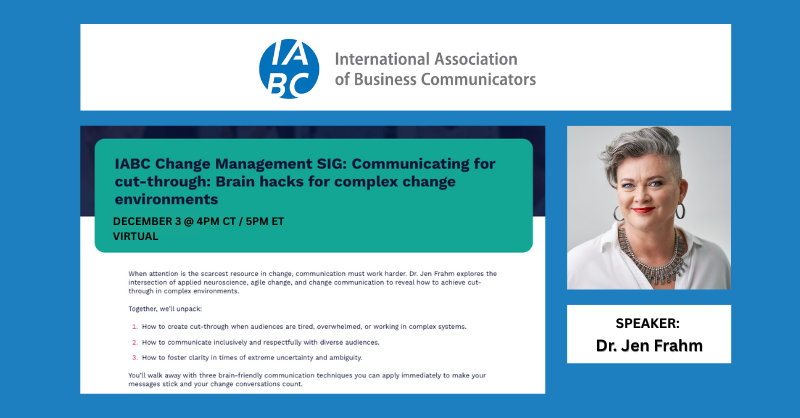 IABC

International Association of Business Communicators

IABC Change Management SIG: Communicating for cut-through: Brain hacks for complex change environments

DECEMBER 3 @ 4PM CT / 5PM ET
VIRTUAL

When attention is the scarcest resource in change, communication must work harder. Dr. Jen Frahm explores the intersection of applied neuroscience, agile change, and change communication to reveal how to achieve cut-through in complex environments.

Together, we'll unpack:

1. How to create cut-through when audiences are tired, overwhelmed, or working in complex systems.
2. How to communicate inclusively and respectfully with diverse audiences.
3. How to foster clarity in times of extreme uncertainty and ambiguity.

You'll walk away with three brain-friendly communication techniques you can apply immediately to make your messages stick and your change conversations count.

SPEAKER:
Dr. Jen Frahm